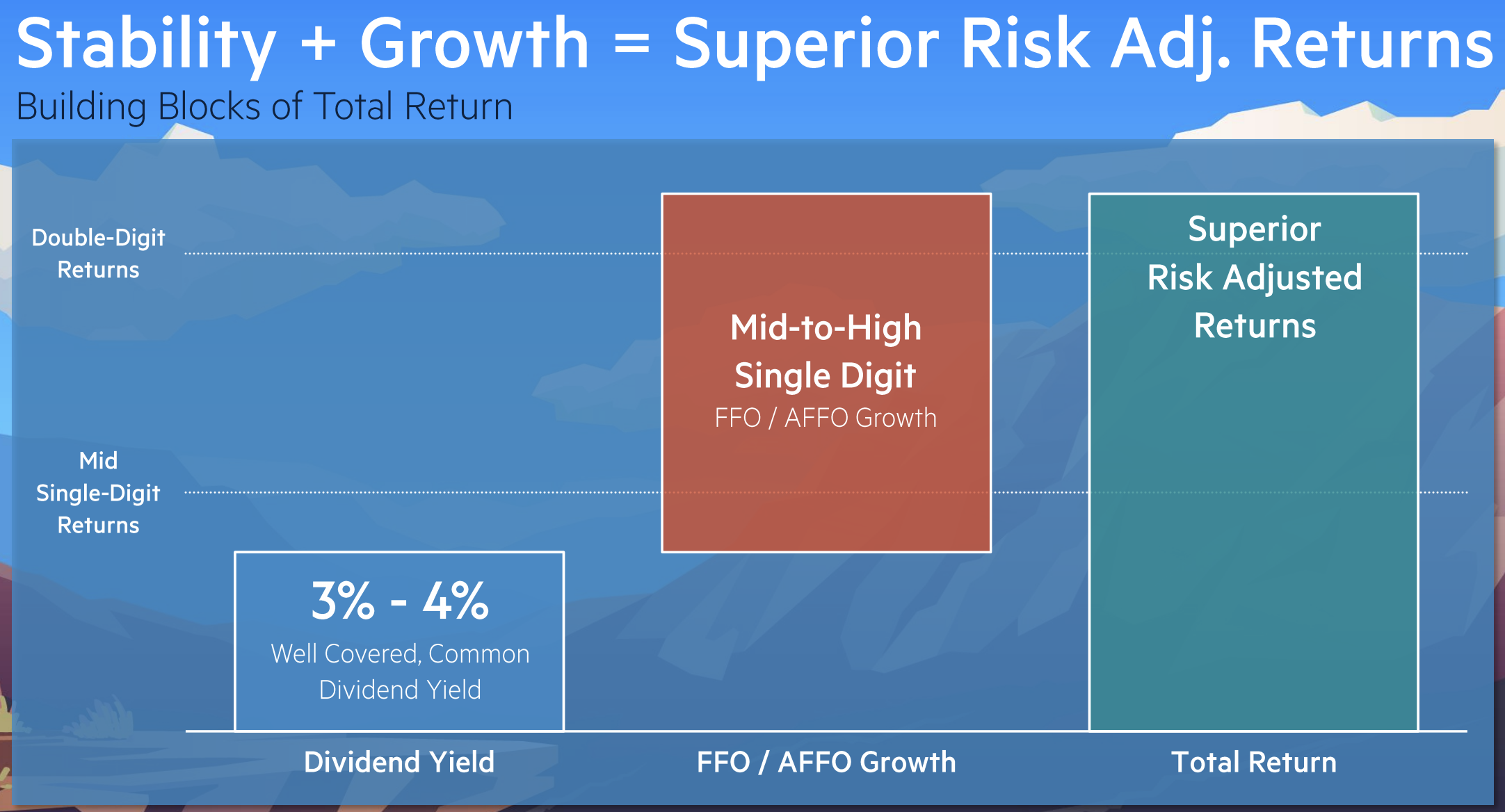 Stability + Growth = Superior Risk Adj. Returns
Building Blocks of Total Return

Double-Digit Returns

Mid Single-Digit Returns

3% - 4%
Well Covered, Common Dividend Yield

Mid-to-High Single Digit
FFO / AFFO Growth

Superior Risk Adjusted Returns

Dividend Yield

FFO / AFFO Growth

Total Return